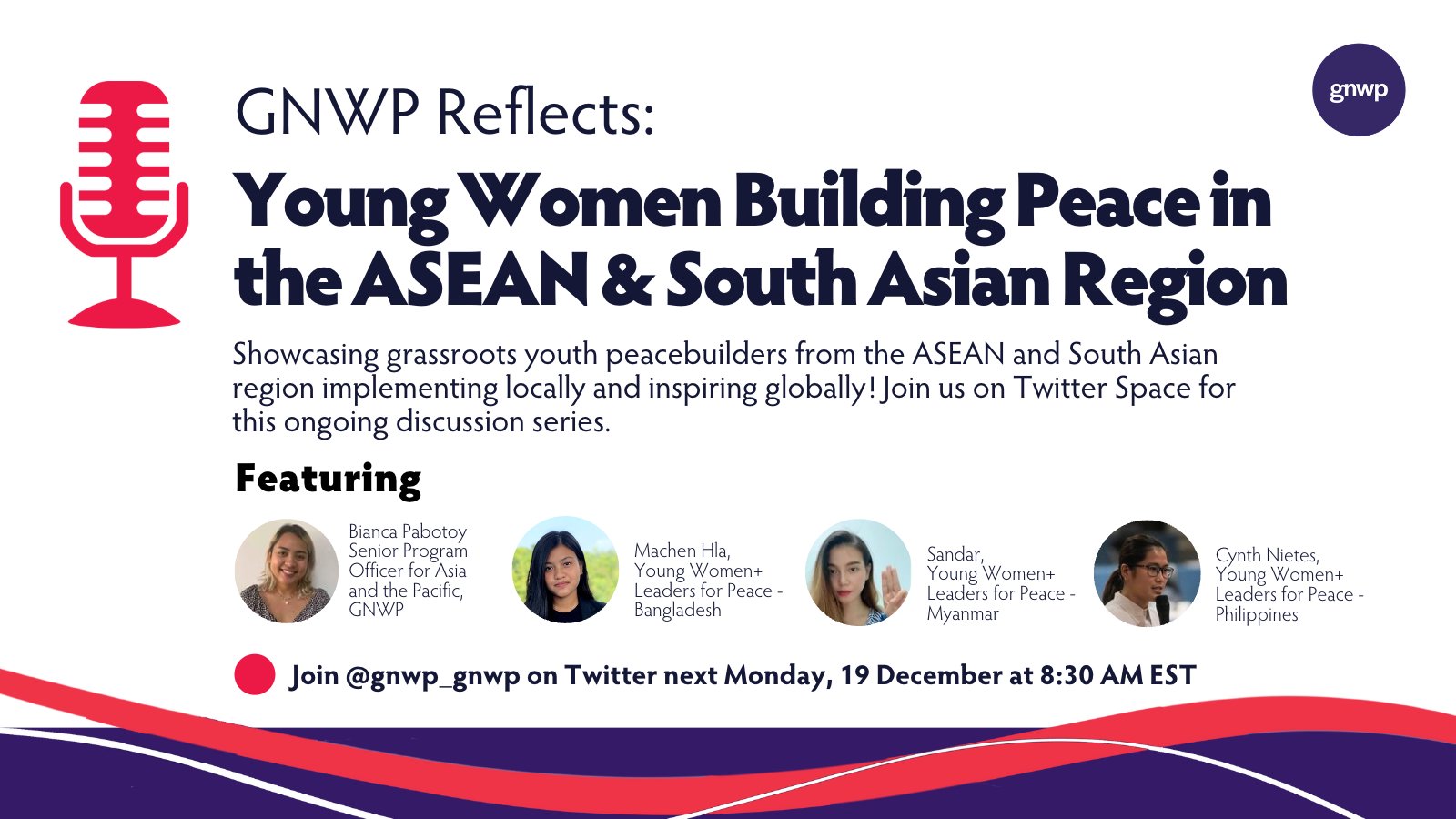 gnwp

GNWP Reflects:

Young Women Building Peace in the ASEAN & South Asian Region

Showcasing grassroots youth peacebuilders from the ASEAN and South Asian region implementing locally and inspiring globally! Join us on Twitter Space for this ongoing discussion series.

Featuring

Bianca Pabotoy Senior Program Officer for Asia and the Pacific, GNWP

Machen Hla, Young Women+ Leaders for Peace - Bangladesh

Sandar, Young Women+ Leaders for Peace - Myanmar

Cynth Nietes, Young Women+ Leaders for Peace - Philippines

Join @gnwp_gnwp on Twitter next Monday, 19 December at 8:30 AM EST